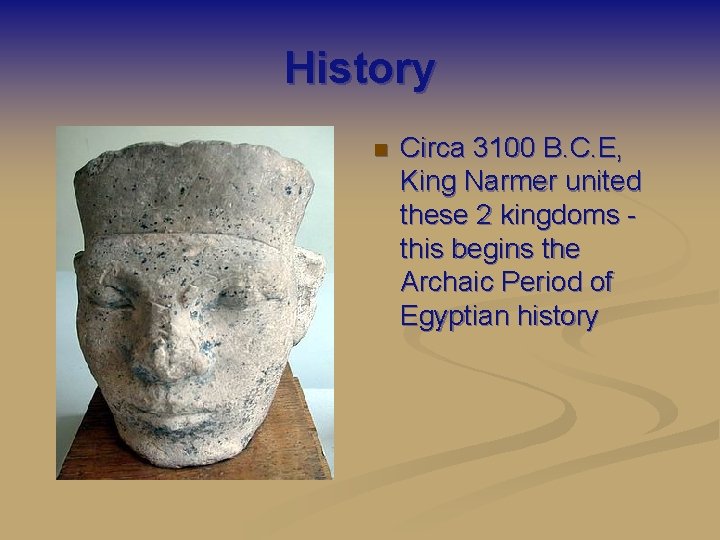 History

Circa 3100 B.C.E, King Narmer united these 2 kingdoms - this begins the Archaic Period of Egyptian history